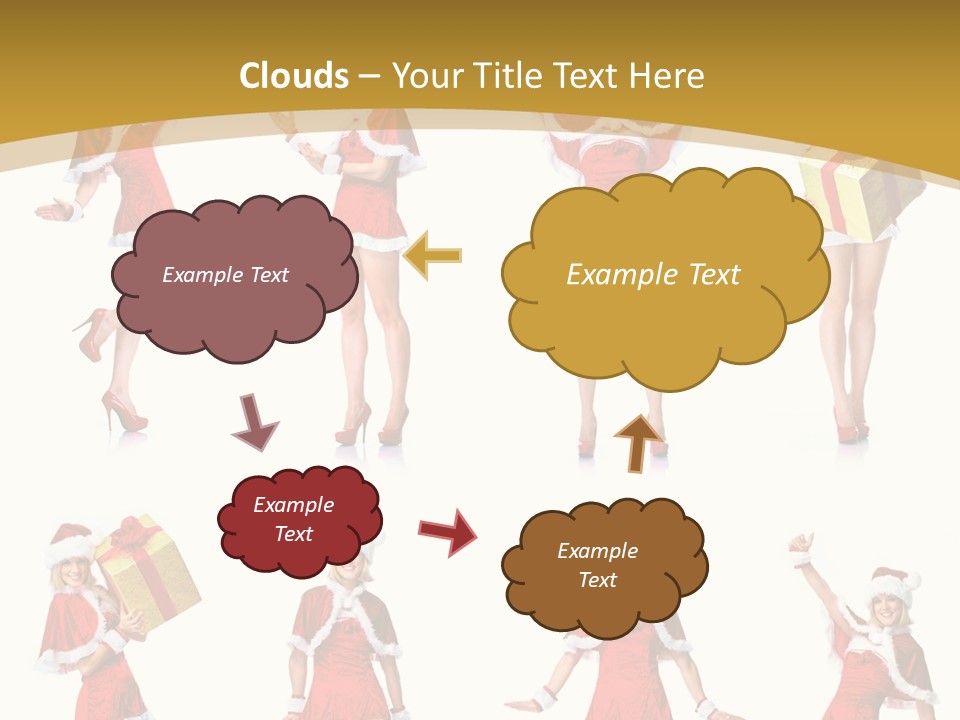 Clouds – Your Title Text Here

Example Text

Example Text

Example Text

Example Text